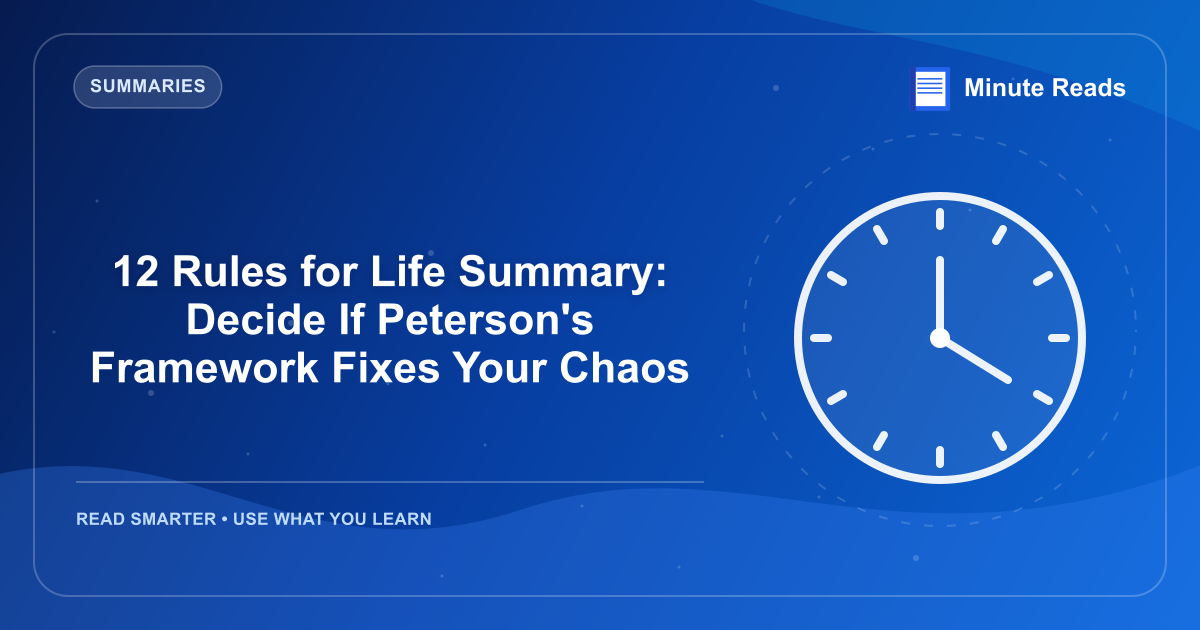 SUMMARIES

Minute Reads

12 Rules for Life Summary: Decide If Peterson's Framework Fixes Your Chaos

READ SMARTER • USE WHAT YOU LEARN